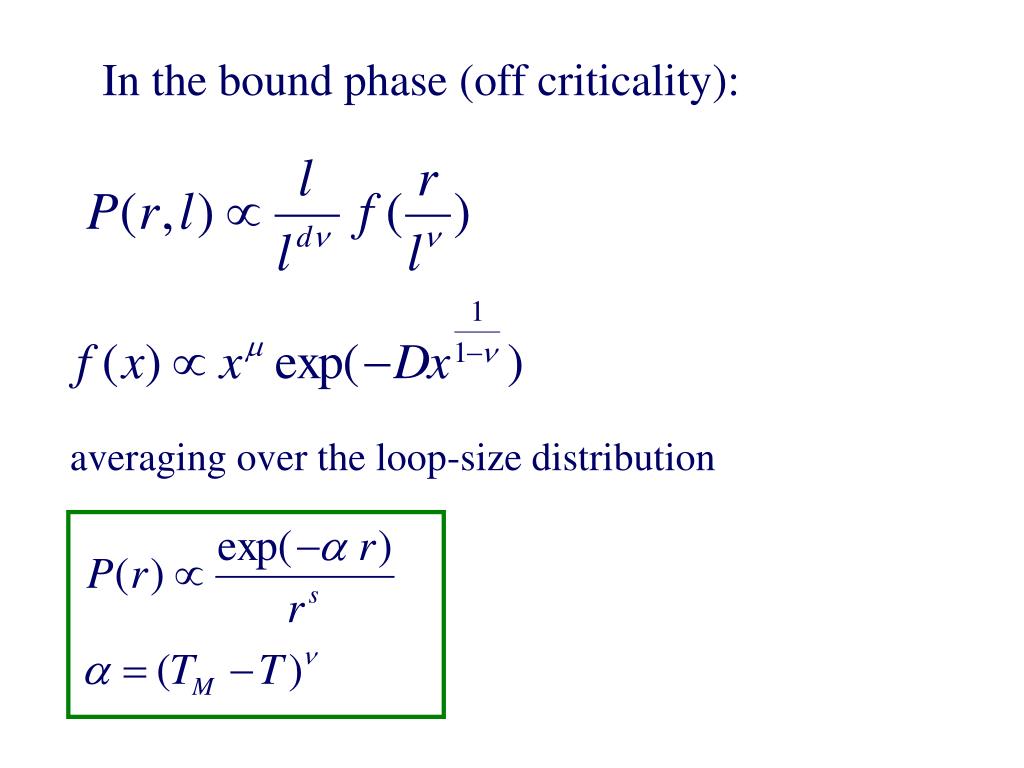 In the bound phase (off criticality):

$P(r,l) \propto \frac{l}{l^{d\nu}} f(\frac{r}{l^{\nu}})$

$f(x) \propto x^{\mu} \exp(-Dx^{\frac{1}{1-\nu}})$

averaging over the loop-size distribution

$P(r) \propto \frac{\exp(-\alpha\, r)}{r^{s}}$

$\alpha = (T_M - T)^{\nu}$